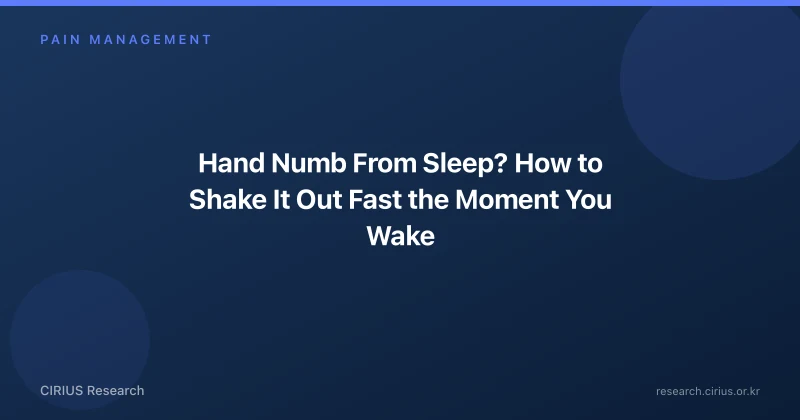 PAIN MANAGEMENT

Hand Numb From Sleep? How to Shake It Out Fast the Moment You Wake

CIRIUS Research

research.cirius.or.kr